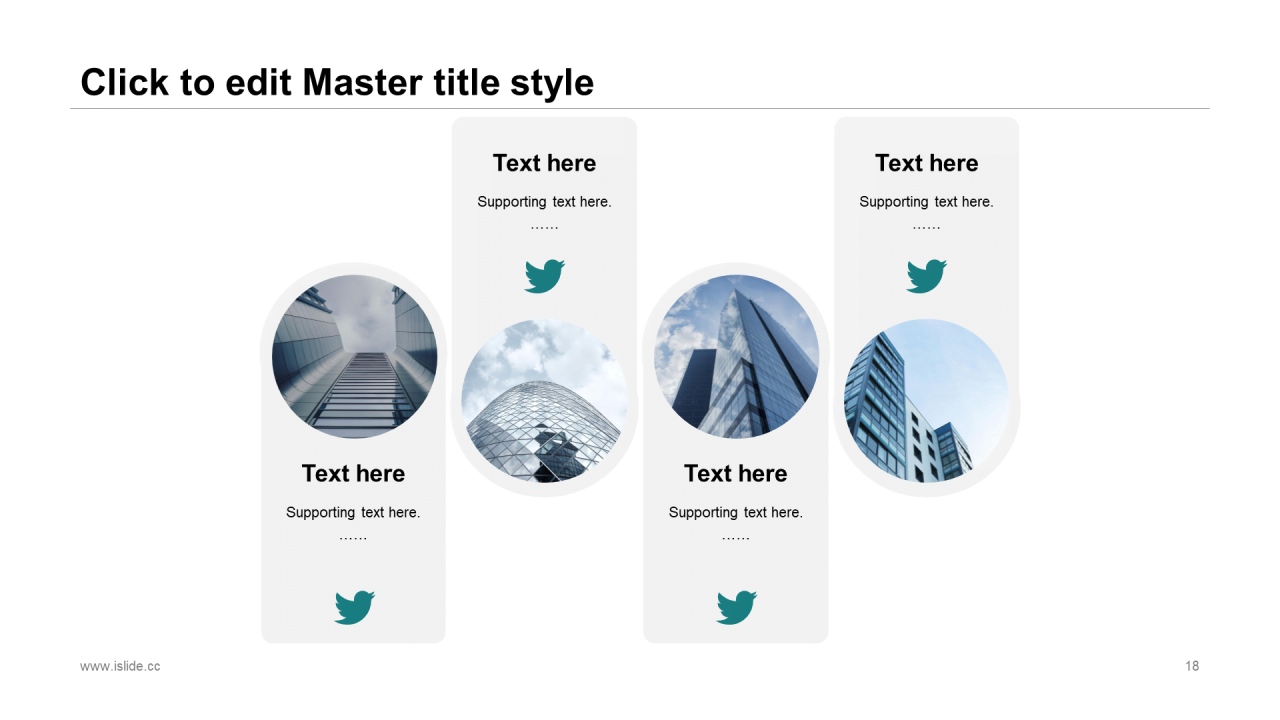 Click to edit Master title style

Text here

Supporting text here.

……

Text here

Supporting text here.

……

Text here

Supporting text here.

……

Text here

Supporting text here.

……

www.islide.cc

18